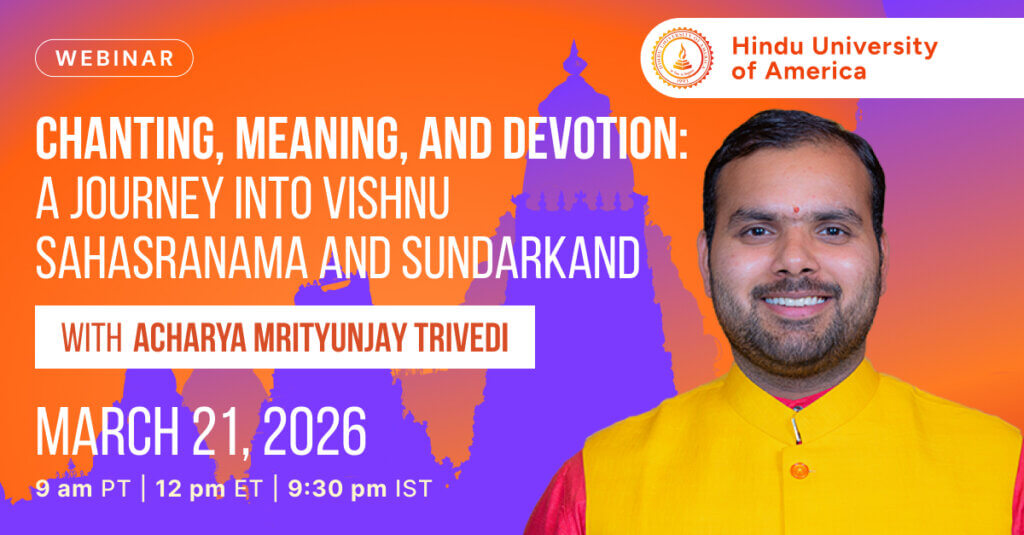 WEBINAR

Hindu University of America

CHANTING, MEANING, AND DEVOTION: A JOURNEY INTO VISHNU SAHASRANAMA AND SUNDARKAND

WITH ACHARYA MRITYUNJAY TRIVEDI

MARCH 21, 2026

9 am PT | 12 pm ET | 9:30 pm IST